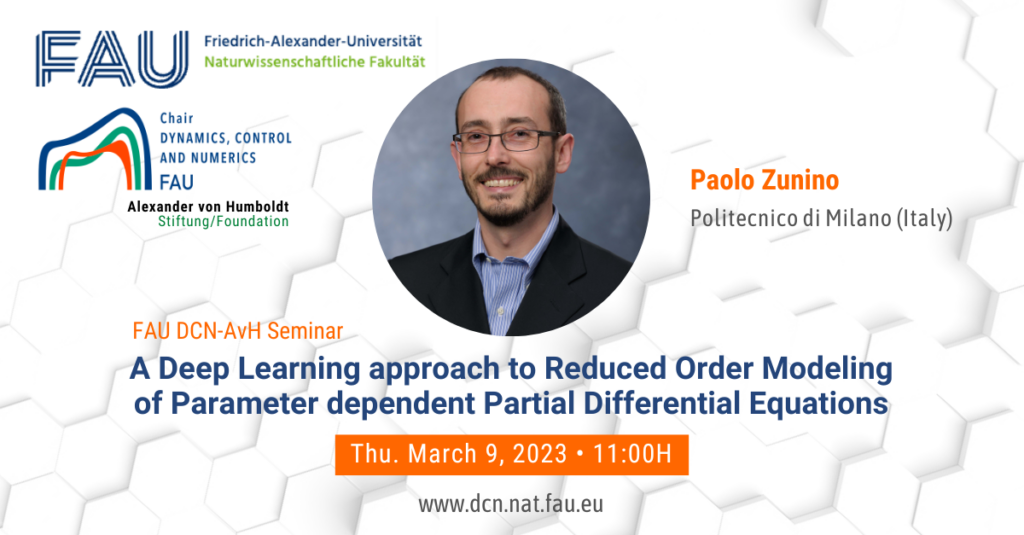 FAU Friedrich-Alexander-Universität
Naturwissenschaftliche Fakultät

Chair
DYNAMICS, CONTROL AND NUMERICS
FAU
Alexander von Humboldt
Stiftung/Foundation

Paolo Zunino
Politecnico di Milano (Italy)

FAU DCN-AvH Seminar
A Deep Learning approach to Reduced Order Modeling of Parameter dependent Partial Differential Equations

Thu. March 9, 2023 • 11:00H

www.dcn.nat.fau.eu